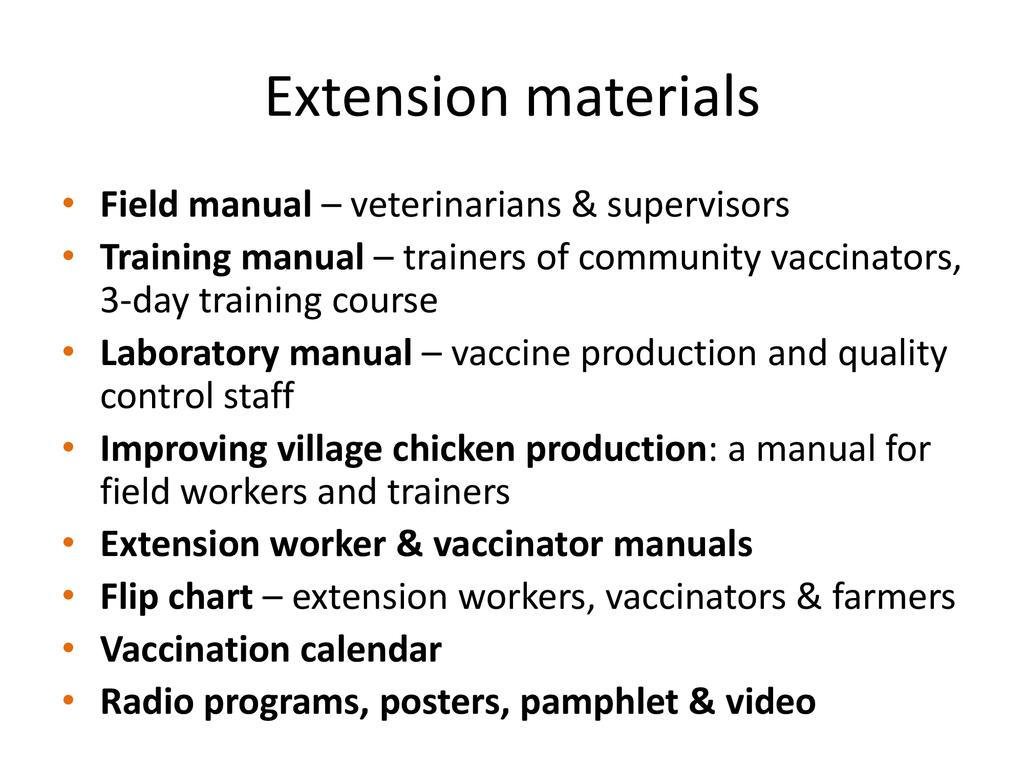 Extension materials

• Field manual – veterinarians & supervisors
• Training manual – trainers of community vaccinators, 3-day training course
• Laboratory manual – vaccine production and quality control staff
• Improving village chicken production: a manual for field workers and trainers
• Extension worker & vaccinator manuals
• Flip chart – extension workers, vaccinators & farmers
• Vaccination calendar
• Radio programs, posters, pamphlet & video